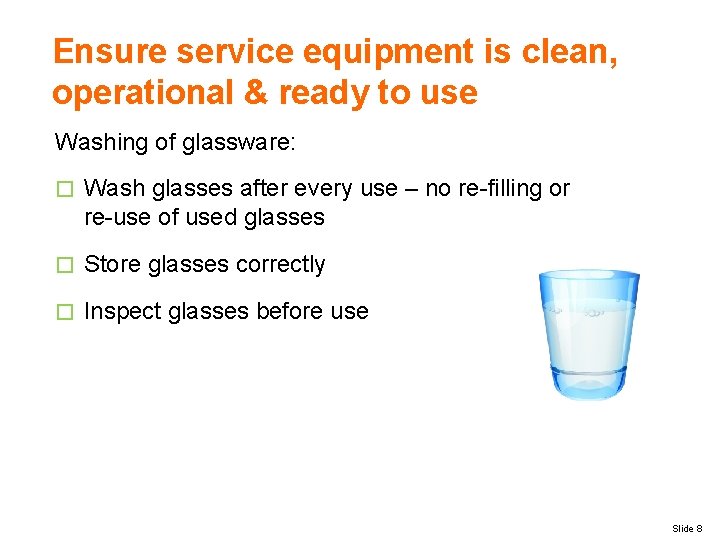 Ensure service equipment is clean, operational & ready to use

Washing of glassware:

□ Wash glasses after every use – no re-filling or re-use of used glasses

□ Store glasses correctly

□ Inspect glasses before use

Slide 8